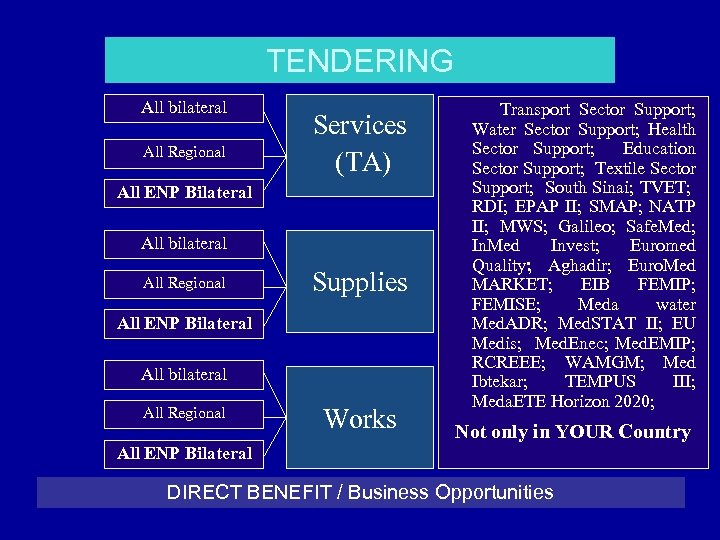 TENDERING

All bilateral

All Regional

All ENP Bilateral

Services (TA)

All bilateral

All Regional

All ENP Bilateral

Supplies

All bilateral

All Regional

All ENP Bilateral

Works

Transport Sector Support; Water Sector Support; Health Sector Support; Education Sector Support; Textile Sector Support; South Sinai; TVET; RDI; EPAP II; SMAP; NATP II; MWS; Galileo; SafeMed; InMed Invest; Euromed Quality; Aghadir; EuroMed MARKET; EIB FEMIP; FEMISE; Meda water MedADR; MedSTAT II; EU Medis; MedEnec; MedEMIP; RCREEE; WAMGM; Med Ibtekar; TEMPUS III; MedaETE Horizon 2020;

Not only in YOUR Country

DIRECT BENEFIT / Business Opportunities